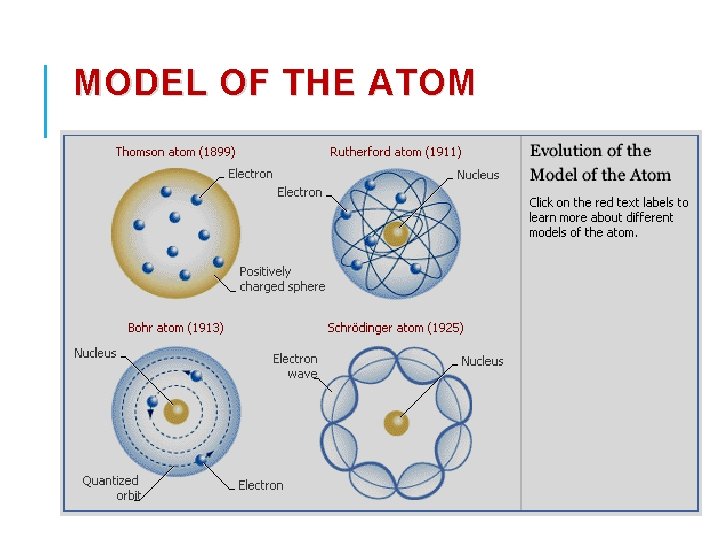 MODEL OF THE ATOM

Thomson atom (1899)

Electron

Positively charged sphere

Rutherford atom (1911)

Electron

Nucleus

Bohr atom (1913)

Nucleus

Quantized orbit

Electron

Schrödinger atom (1925)

Electron wave

Nucleus

Evolution of the Model of the Atom

Click on the red text labels to learn more about different models of the atom.